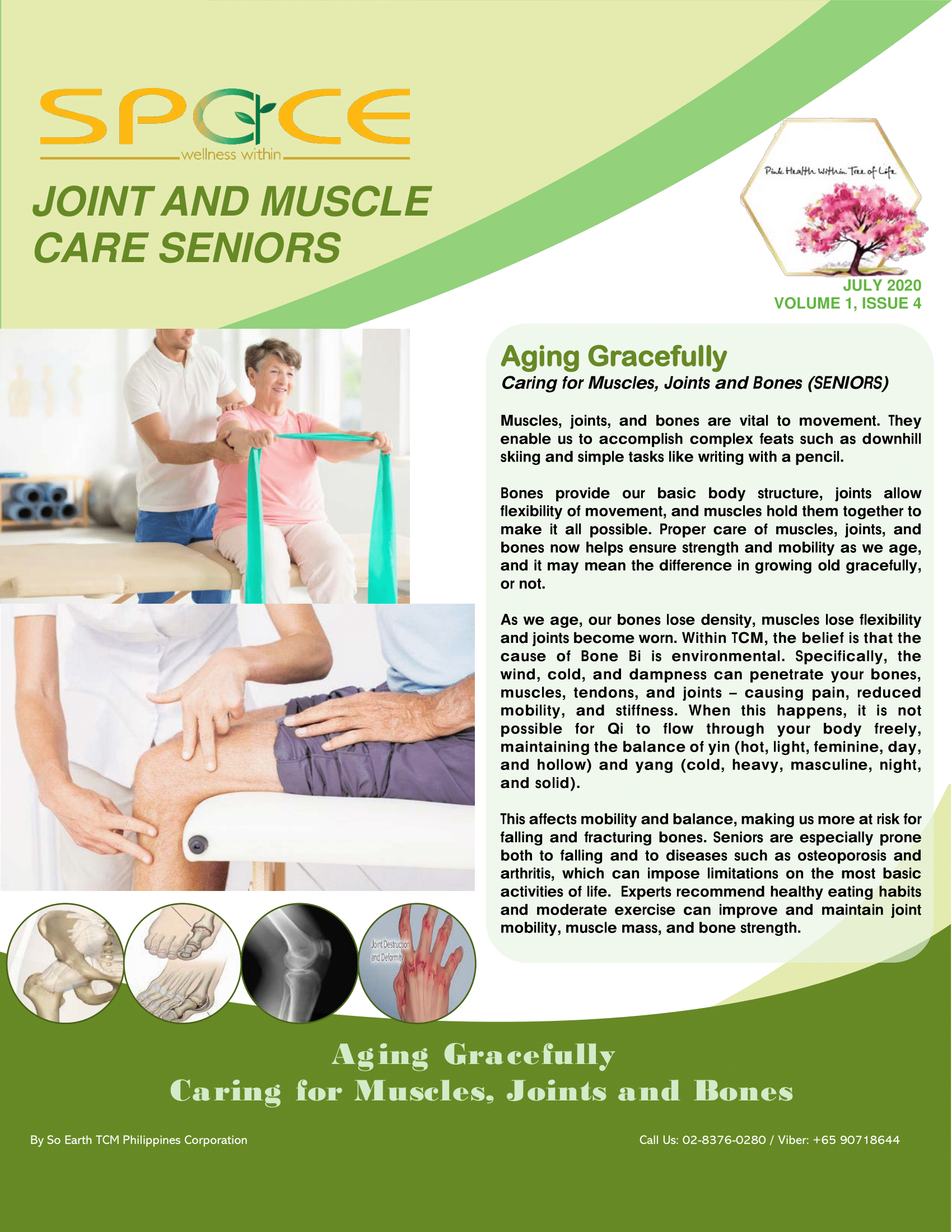 SPACE
wellness within

JOINT AND MUSCLE CARE SENIORS

Pink Health Within Tree of Life

JULY 2020
VOLUME 1, ISSUE 4

Aging Gracefully
Caring for Muscles, Joints and Bones (SENIORS)

Muscles, joints, and bones are vital to movement. They enable us to accomplish complex feats such as downhill skiing and simple tasks like writing with a pencil.

Bones provide our basic body structure, joints allow flexibility of movement, and muscles hold them together to make it all possible. Proper care of muscles, joints, and bones now helps ensure strength and mobility as we age, and it may mean the difference in growing old gracefully, or not.

As we age, our bones lose density, muscles lose flexibility and joints become worn. Within TCM, the belief is that the cause of Bone Bi is environmental. Specifically, the wind, cold, and dampness can penetrate your bones, muscles, tendons, and joints – causing pain, reduced mobility, and stiffness. When this happens, it is not possible for Qi to flow through your body freely, maintaining the balance of yin (hot, light, feminine, day, and hollow) and yang (cold, heavy, masculine, night, and solid).

This affects mobility and balance, making us more at risk for falling and fracturing bones. Seniors are especially prone both to falling and to diseases such as osteoporosis and arthritis, which can impose limitations on the most basic activities of life. Experts recommend healthy eating habits and moderate exercise can improve and maintain joint mobility, muscle mass, and bone strength.

Joint Destruction and Deformity

Aging Gracefully
Caring for Muscles, Joints and Bones

By So Earth TCM Philippines Corporation

Call Us: 02-8376-0280 / Viber: +65 90718644